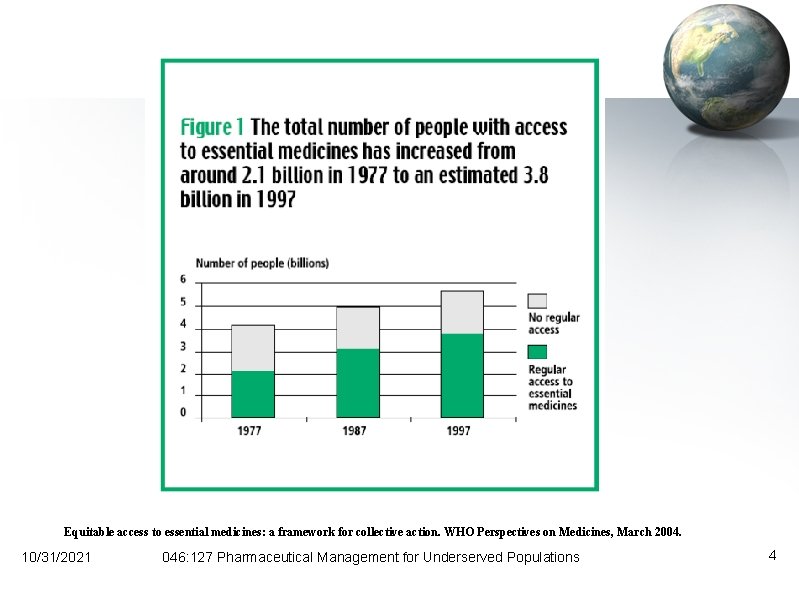 Figure 1 The total number of people with access to essential medicines has increased from around 2.1 billion in 1977 to an estimated 3.8 billion in 1997

Number of people (billions)

6
5
4
3
2
1
0

1977
1987
1997

No regular access

Regular access to essential medicines

Equitable access to essential medicines: a framework for collective action. WHO Perspectives on Medicines, March 2004.

10/31/2021
046:127 Pharmaceutical Management for Underserved Populations
4